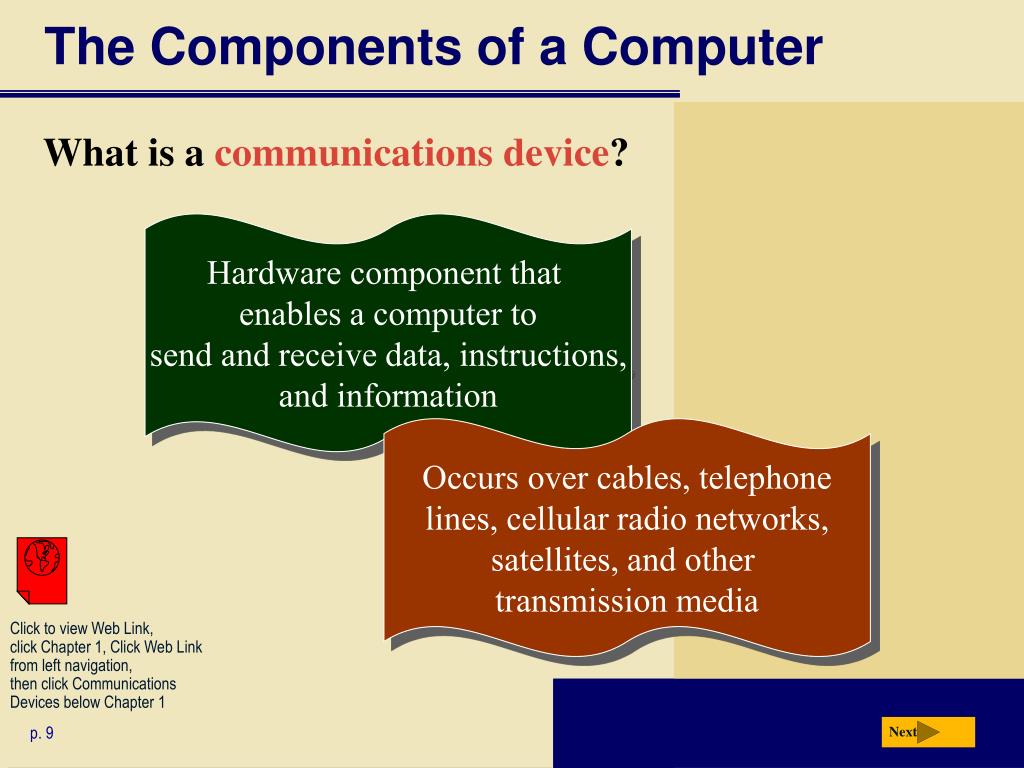 The Components of a Computer

What is a communications device?

Hardware component that enables a computer to send and receive data, instructions, and information

Occurs over cables, telephone lines, cellular radio networks, satellites, and other transmission media

Click to view Web Link, click Chapter 1, Click Web Link from left navigation, then click Communications Devices below Chapter 1

p. 9

Next